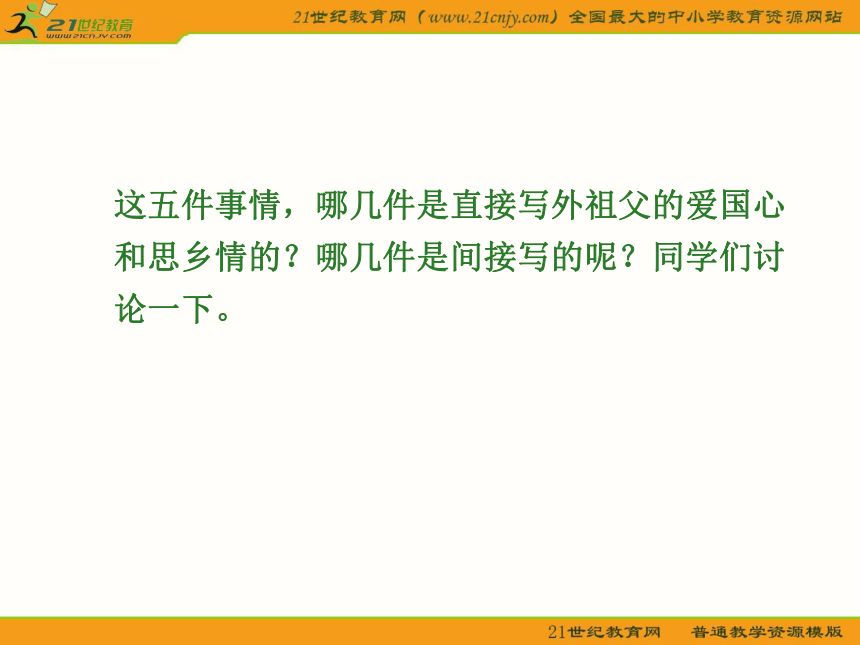 21世纪教育
www.21cnjy.com

21世纪教育网（www.21cnjy.com）全国最大的中小学教育资源网站

这五件事情，哪几件是直接写外祖父的爱国心和思乡情的？哪几件是间接写的呢？同学们讨论一下。

21世纪教育网　普通教学资源模版